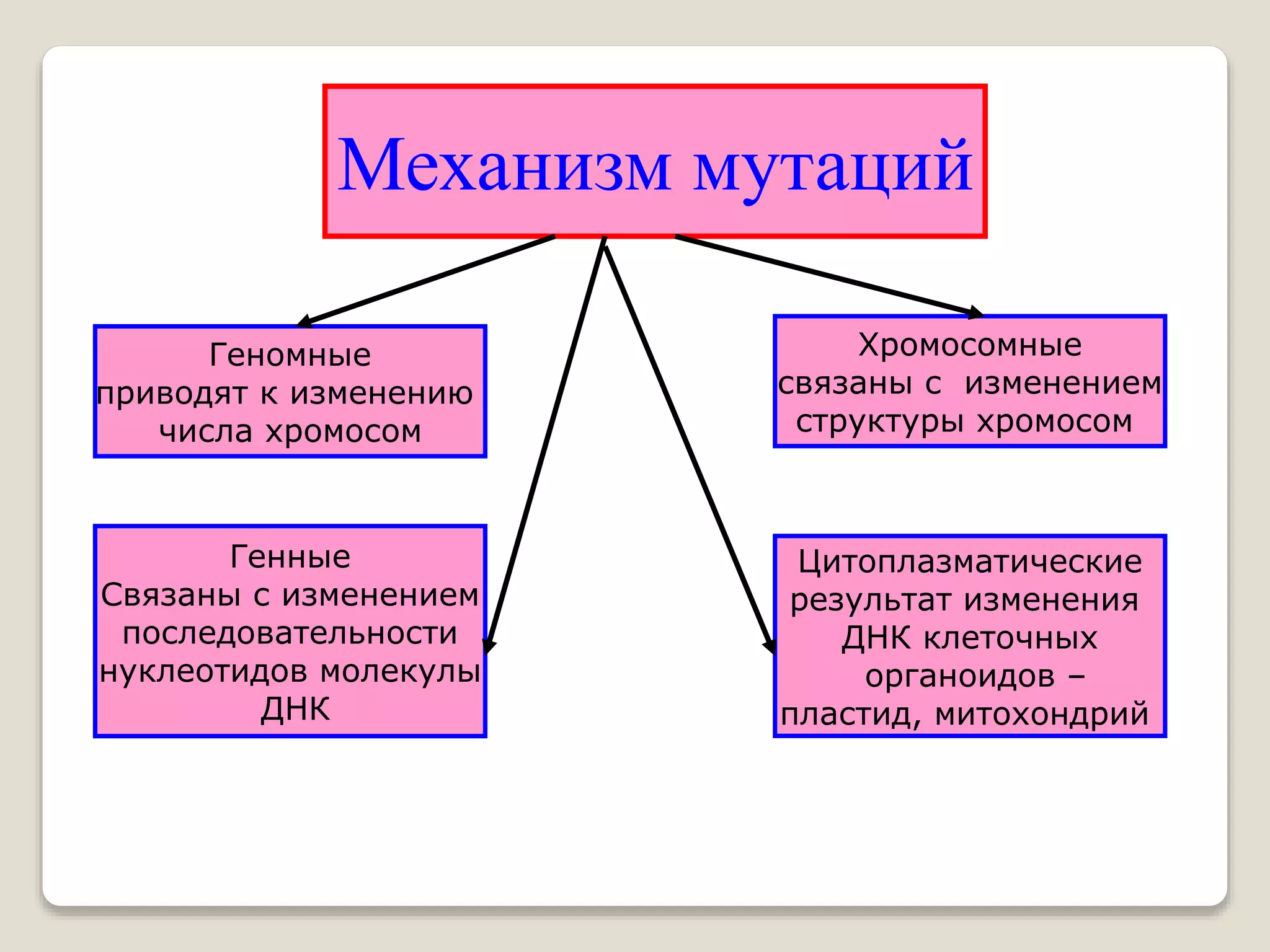 Механизм мутаций

Геномные
приводят к изменению
числа хромосом

Хромосомные
связаны с изменением
структуры хромосом

Генные
Связаны с изменением
последовательности
нуклеотидов молекулы
ДНК

Цитоплазматические
результат изменения
ДНК клеточных
органоидов –
пластид, митохондрий